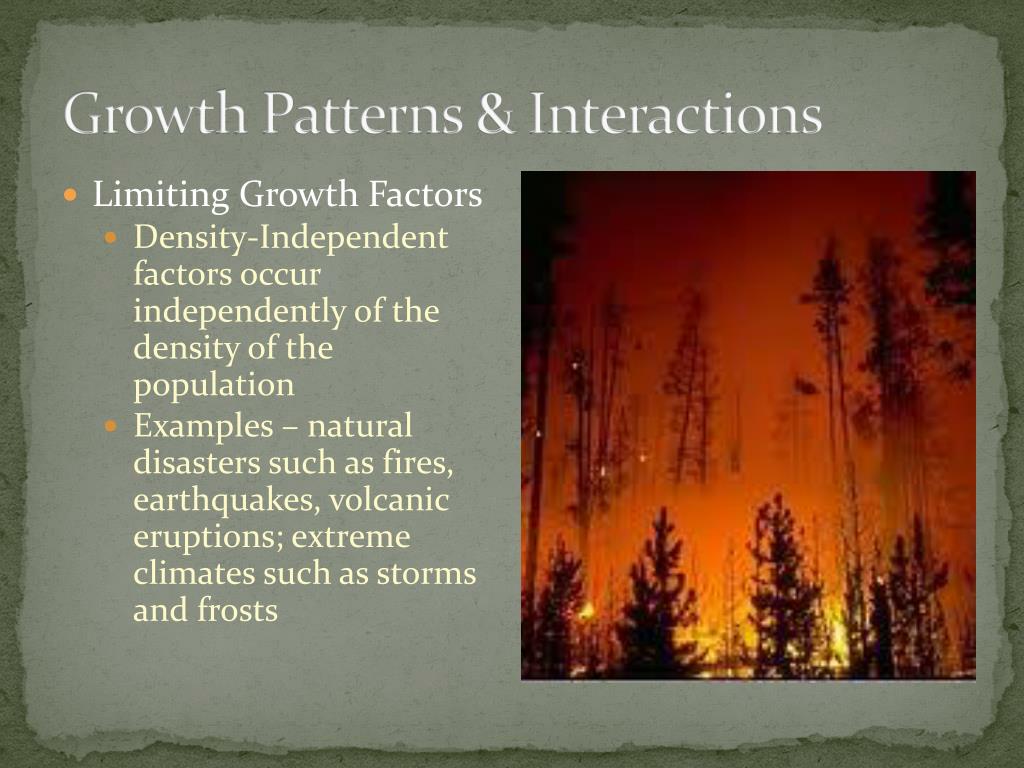 Growth Patterns & Interactions

Limiting Growth Factors

Density-Independent factors occur independently of the density of the population

Examples – natural disasters such as fires, earthquakes, volcanic eruptions; extreme climates such as storms and frosts